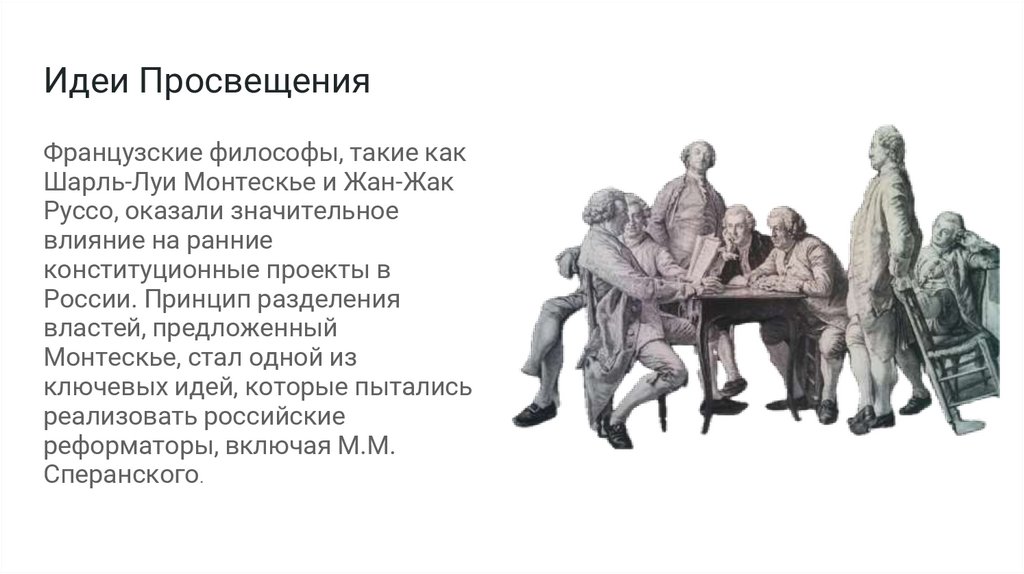 Идеи Просвещения

Французские философы, такие как Шарль-Луи Монтескье и Жан-Жак Руссо, оказали значительное влияние на ранние конституционные проекты в России. Принцип разделения властей, предложенный Монтескье, стал одной из ключевых идей, которые пытались реализовать российские реформаторы, включая М.М. Сперанского.